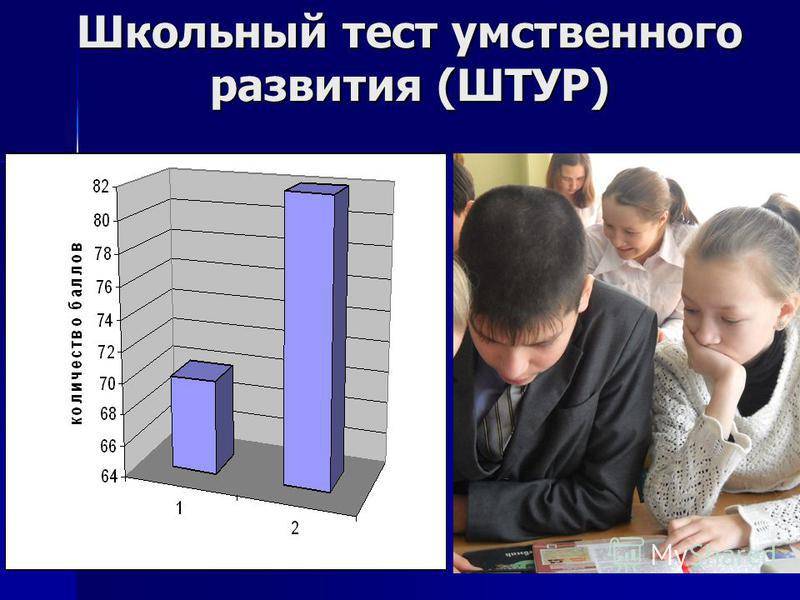 Школьный тест умственного развития (ШТУР)

количество баллов

82
80
78
76
74
72
70
68
66
64

1
2

MyShared